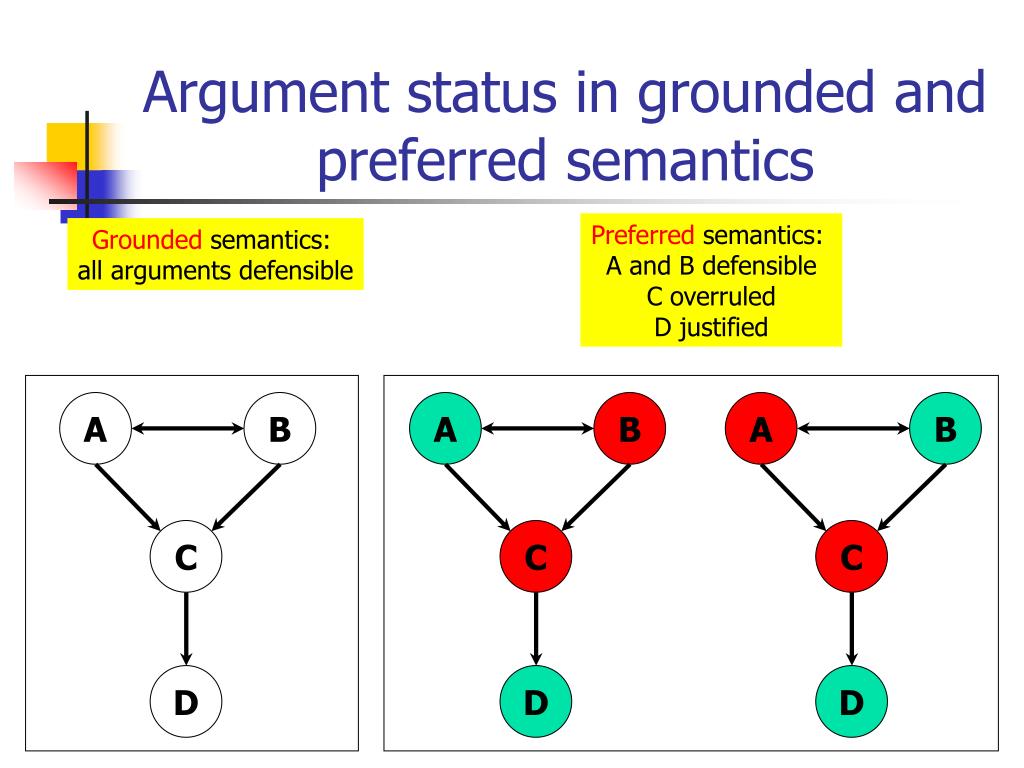 Argument status in grounded and preferred semantics

Grounded semantics:
all arguments defensible

Preferred semantics:
A and B defensible
C overruled
D justified

A B C D

A B C D

A B C D